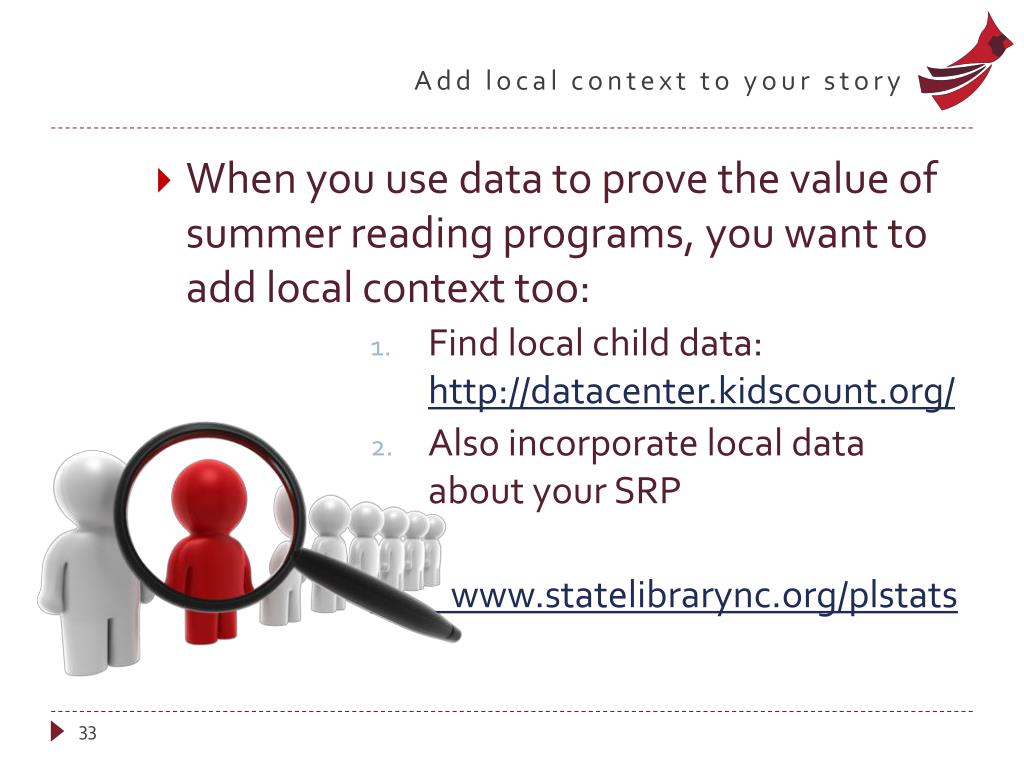 Add local context to your story

When you use data to prove the value of summer reading programs, you want to add local context too:

1. Find local child data: http://datacenter.kidscount.org/
2. Also incorporate local data about your SRP

www.statelibrarync.org/plstats

33